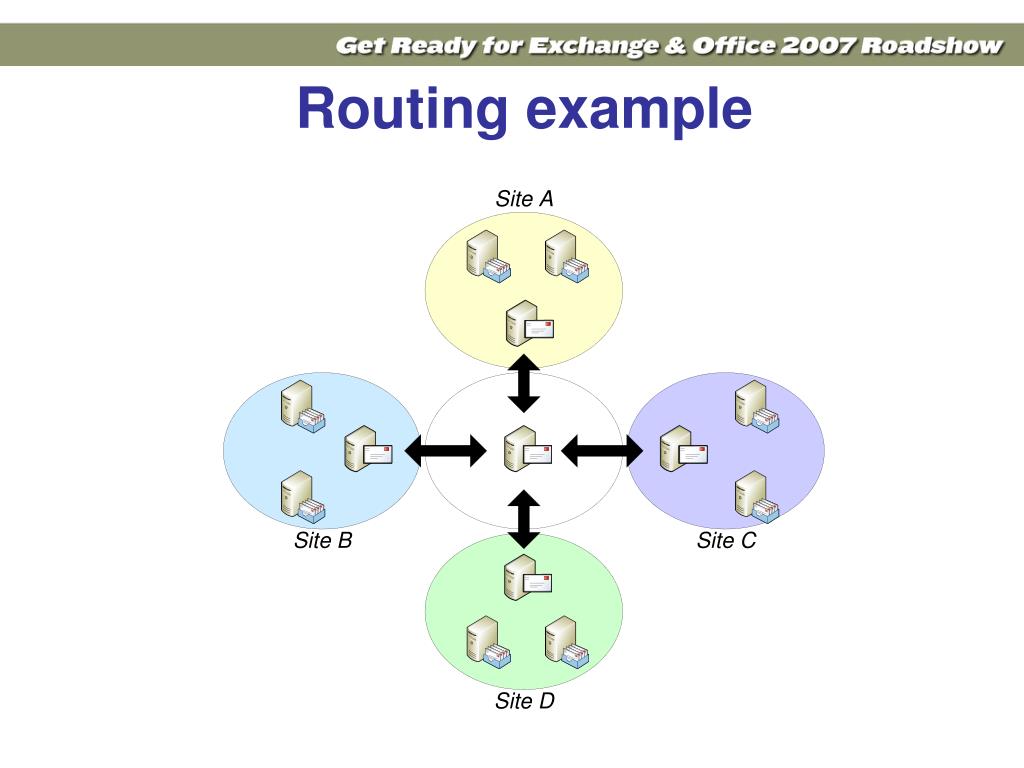 Get Ready for Exchange & Office 2007 Roadshow

Routing example

Site A

Site B

Site C

Site D